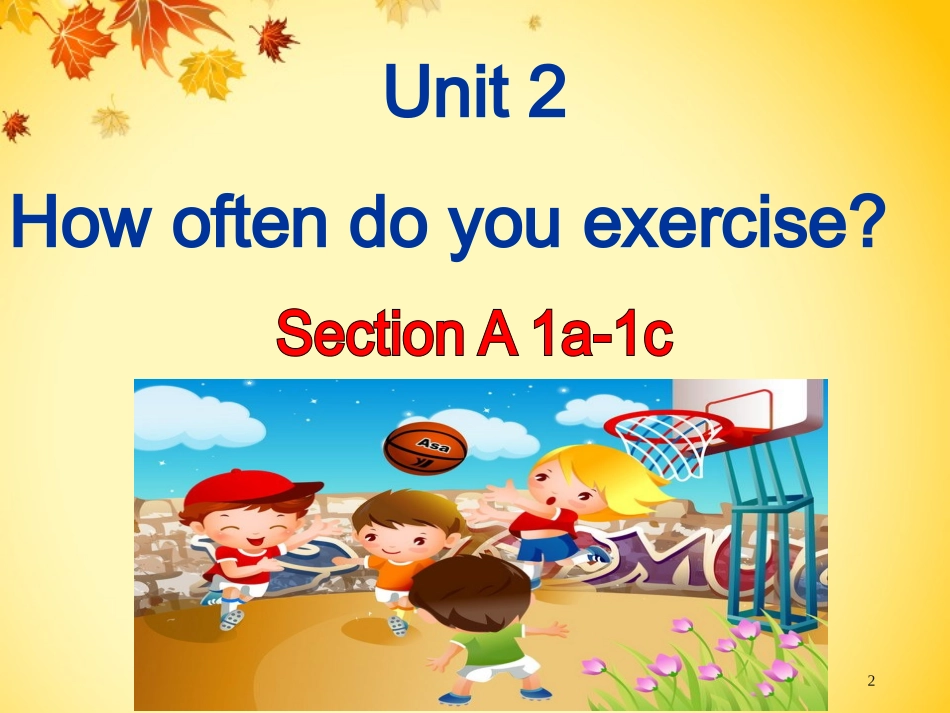 Unit 2

How often do you exercise?

Section A 1a-1c

Asa

2